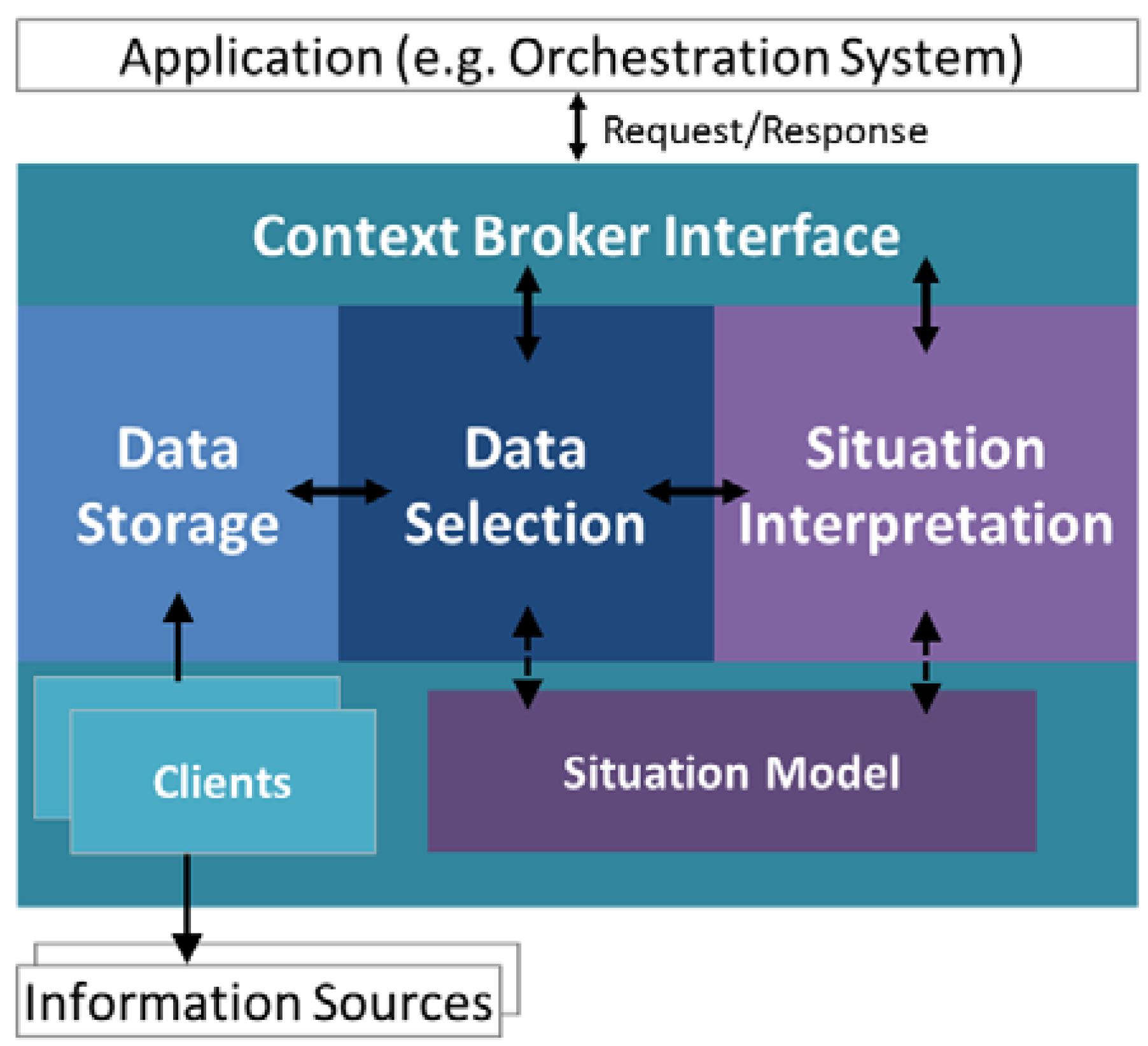 Application (e.g. Orchestration System)

Request/Response

Context Broker Interface

Data Storage

Data Selection

Situation Interpretation

Clients

Situation Model

Information Sources